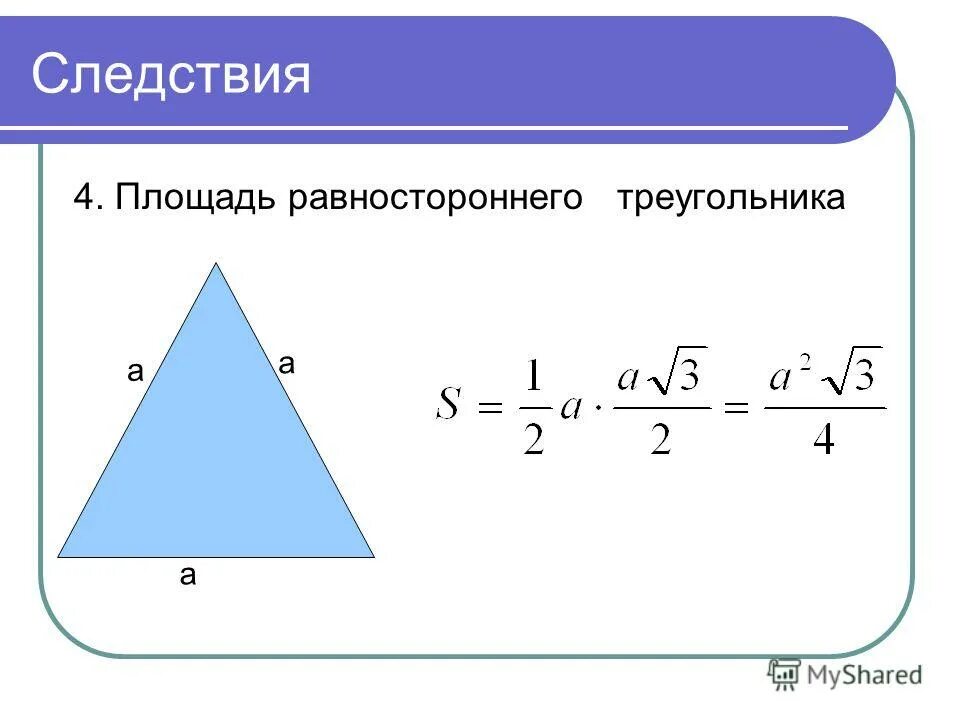 Следствия

4. Площадь равностороннего треугольника

a

a

a

$S = \frac{1}{2}a \cdot \frac{a\sqrt{3}}{2} = \frac{a^2\sqrt{3}}{4}$

MyShared